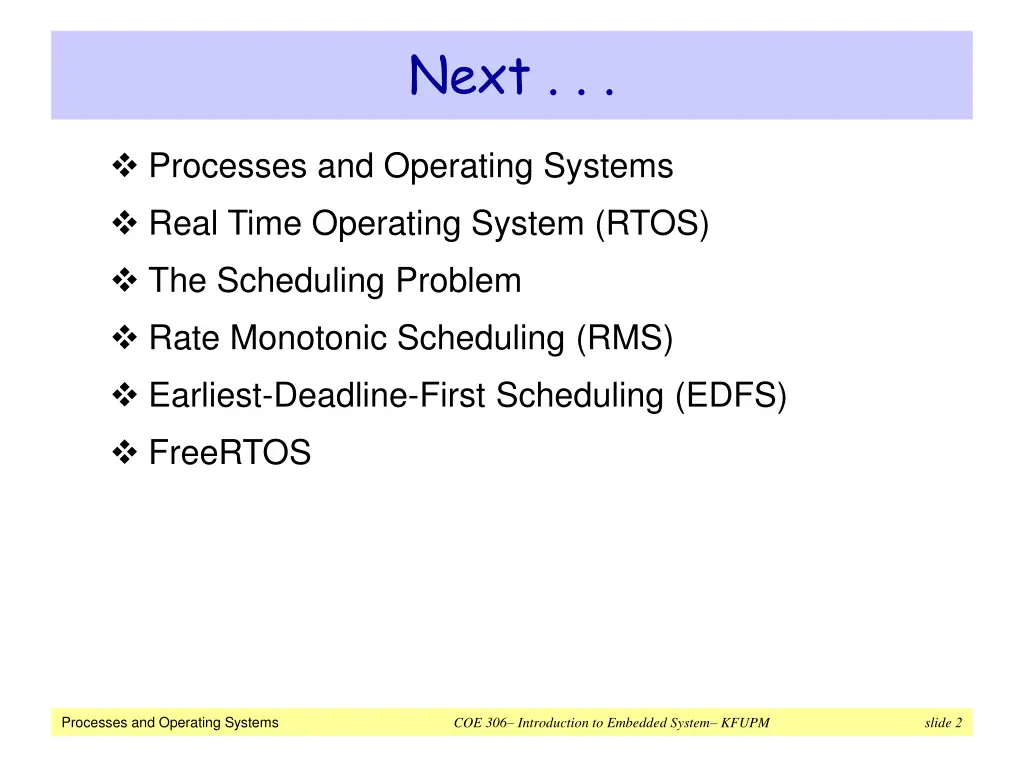 Next . . .

❖ Processes and Operating Systems
❖ Real Time Operating System (RTOS)
❖ The Scheduling Problem
❖ Rate Monotonic Scheduling (RMS)
❖ Earliest-Deadline-First Scheduling (EDFS)
❖ FreeRTOS

Processes and Operating Systems COE 306– Introduction to Embedded System– KFUPM slide 2